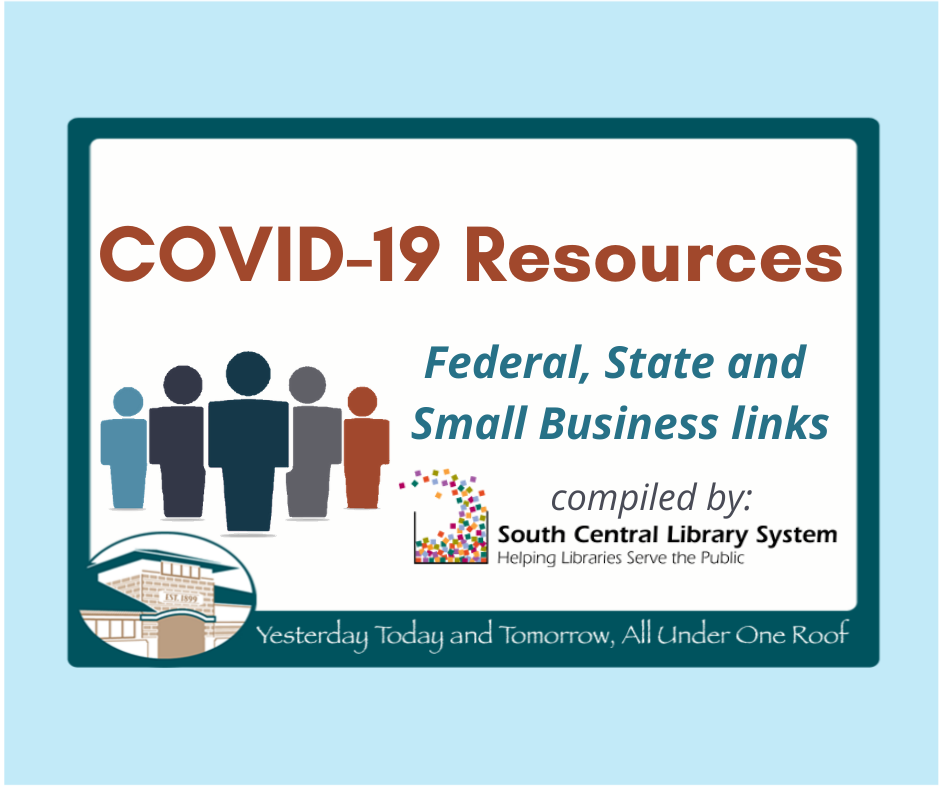 COVID-19 Resources

Federal, State and Small Business links

compiled by:

South Central Library System
Helping Libraries Serve the Public

EST. 1899

Yesterday Today and Tomorrow, All Under One Roof